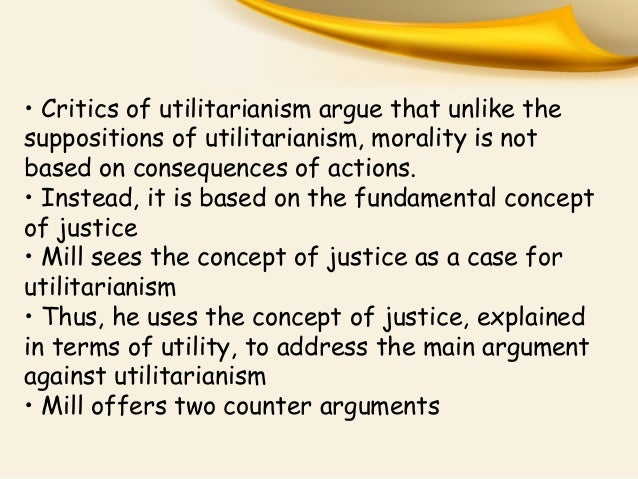 • Critics of utilitarianism argue that unlike the suppositions of utilitarianism, morality is not based on consequences of actions.
• Instead, it is based on the fundamental concept of justice
• Mill sees the concept of justice as a case for utilitarianism
• Thus, he uses the concept of justice, explained in terms of utility, to address the main argument against utilitarianism
• Mill offers two counter arguments